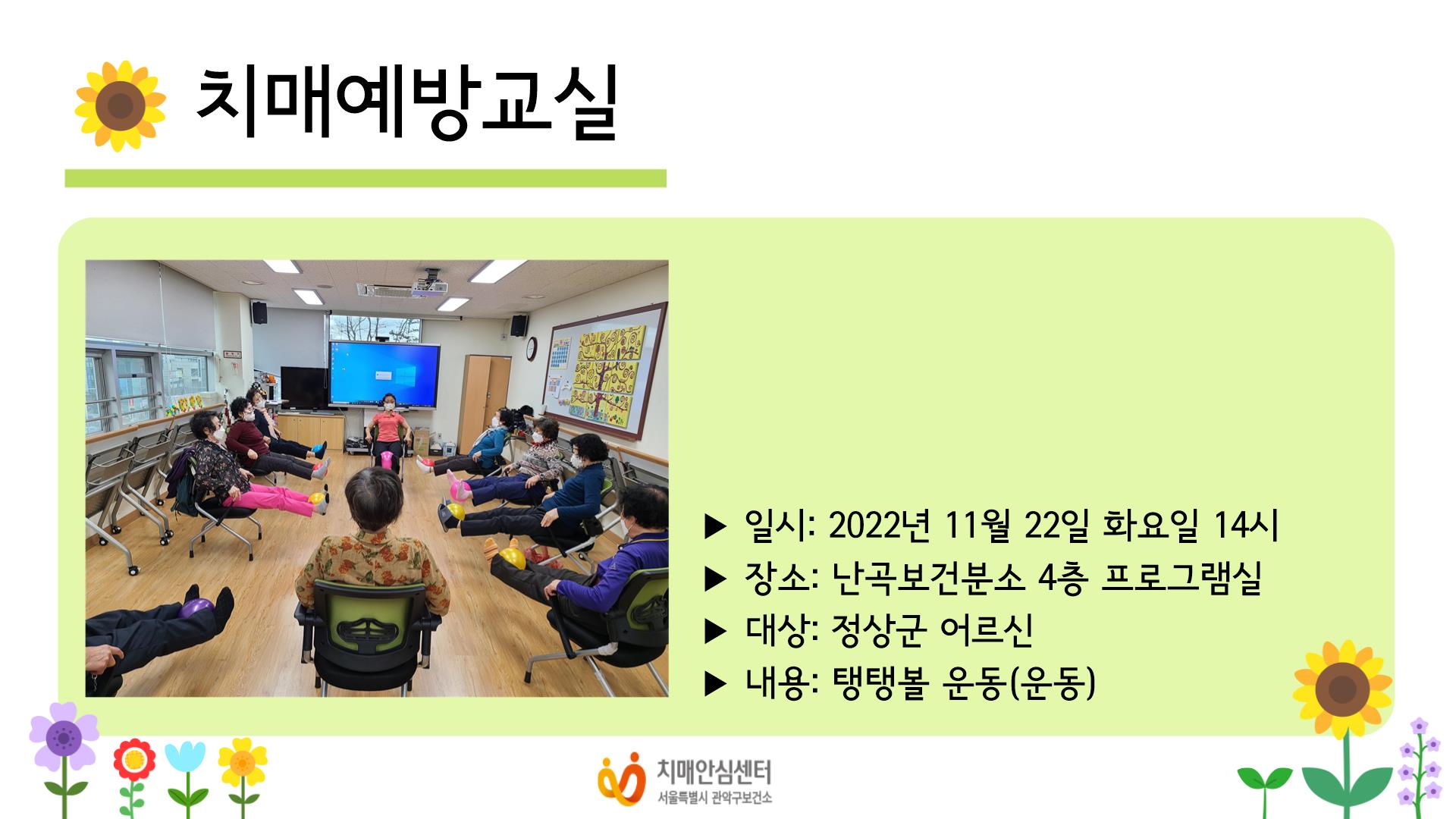 치매예방교실

▶ 일시: 2022년 11월 22일 화요일 14시
▶ 장소: 난곡보건분소 4층 프로그램실
▶ 대상: 정상군 어르신
▶ 내용: 탱탱볼 운동(운동)

치매안심센터
서울특별시 관악구보건소